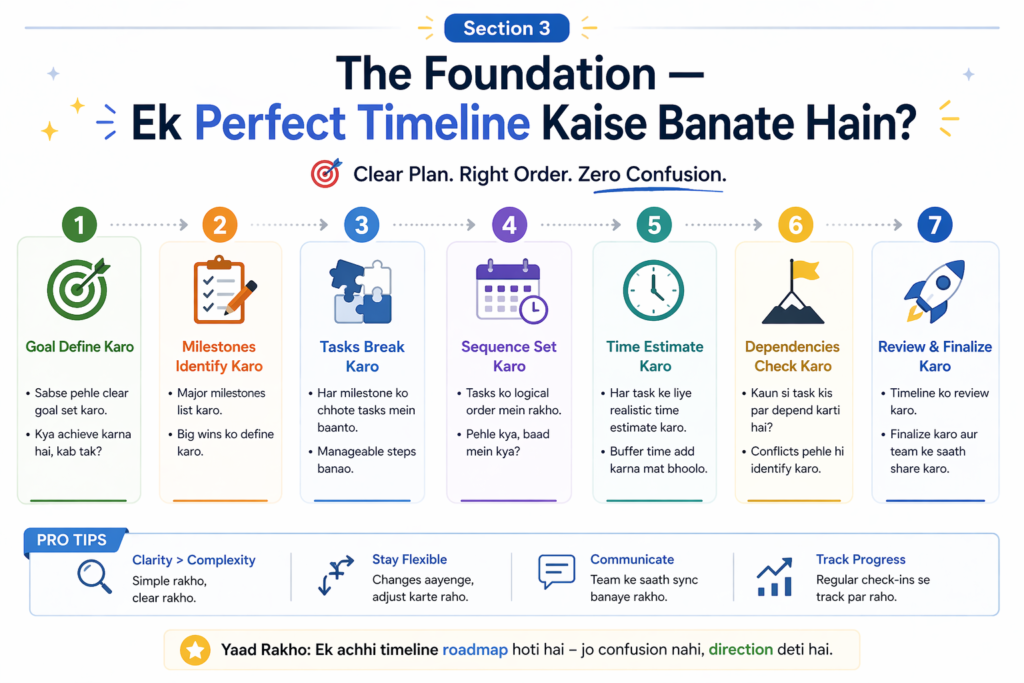 Section 3

The Foundation —
Ek Perfect Timeline Kaise Banate Hain?

Clear Plan. Right Order. Zero Confusion.

1
Goal Define Karo
• Sabse pehle clear goal set karo.
• Kya achieve karna hai, kab tak?

2
Milestones Identify Karo
• Major milestones list karo.
• Big wins ko define karo.

3
Tasks Break Karo
• Har milestone ko chhote tasks mein baanto.
• Manageable steps banao.

4
Sequence Set Karo
• Tasks ko logical order mein rakho.
• Pehle kya, baad mein kya?

5
Time Estimate Karo
• Har task ke liye realistic time estimate karo.
• Buffer time add karna mat bhoolo.

6
Dependencies Check Karo
• Kaun si task kis par depend karti hai?
• Conflicts pehle hi identify karo.

7
Review & Finalize Karo
• Timeline ko review karo.
• Finalize karo aur team ke saath share karo.

PRO TIPS

Clarity > Complexity
Simple rakho, clear rakho.

Stay Flexible
Changes aayenge, adjust karte raho.

Communicate
Team ke saath sync banaye rakho.

Track Progress
Regular check-ins se track par raho.

Yaad Rakho: Ek achhi timeline roadmap hoti hai – jo confusion nahi, direction deti hai.